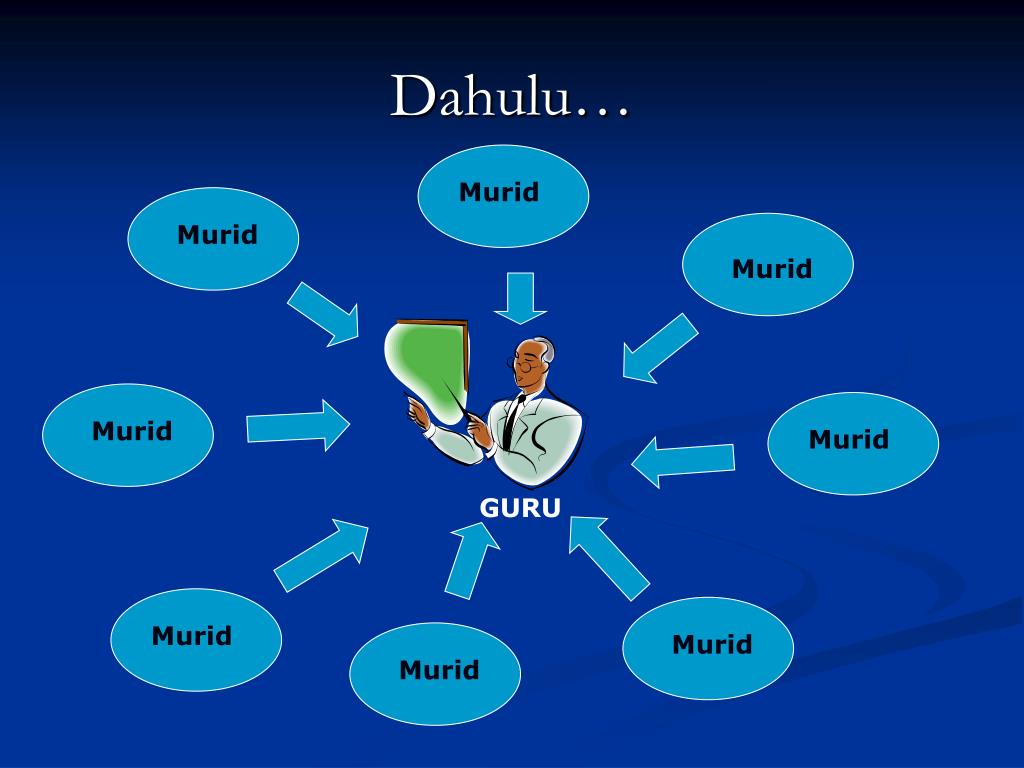 Dahulu…

Murid

Murid

Murid

Murid

Murid

GURU

Murid

Murid

Murid